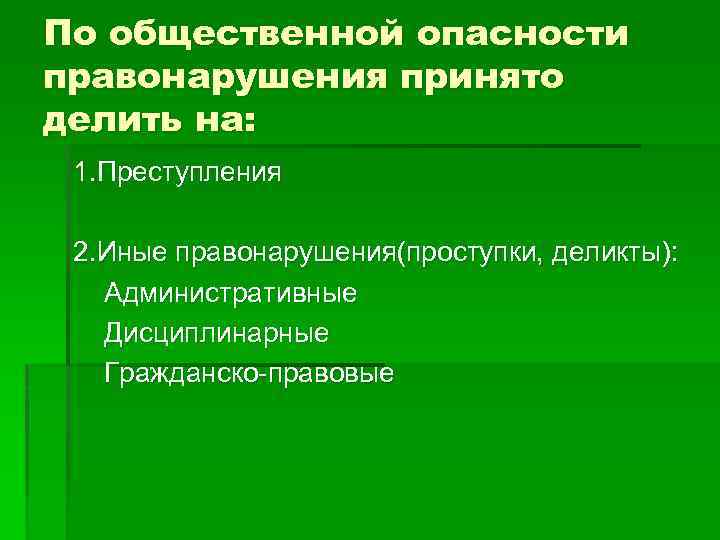 По общественной опасности правонарушения принято делить на:

1.Преступления

2.Иные правонарушения(проступки, деликты):
Административные
Дисциплинарные
Гражданско-правовые